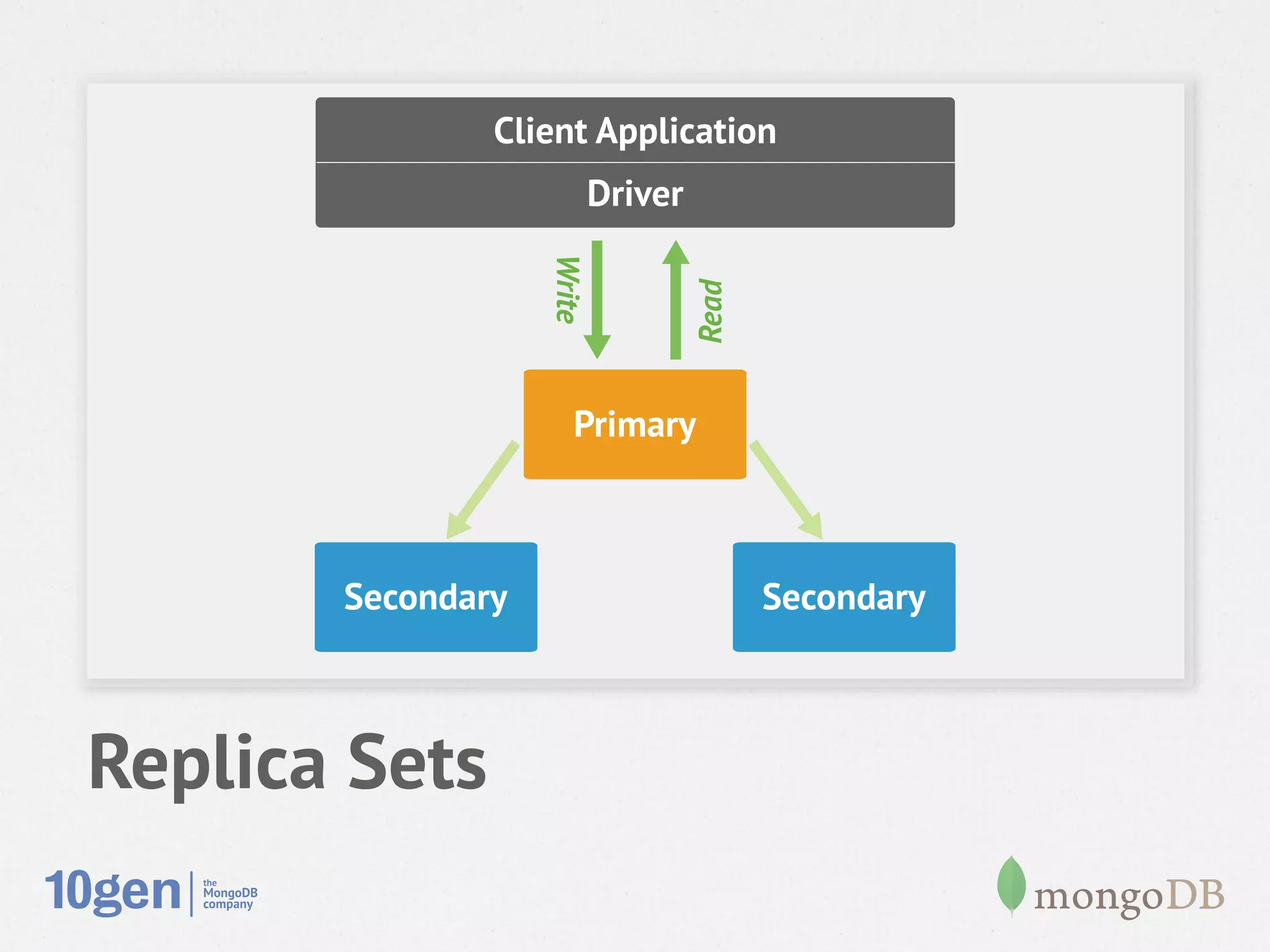 Client Application

Driver

Write

Read

Primary

Secondary

Secondary

Replica Sets

10gen the MongoDB company

mongoDB